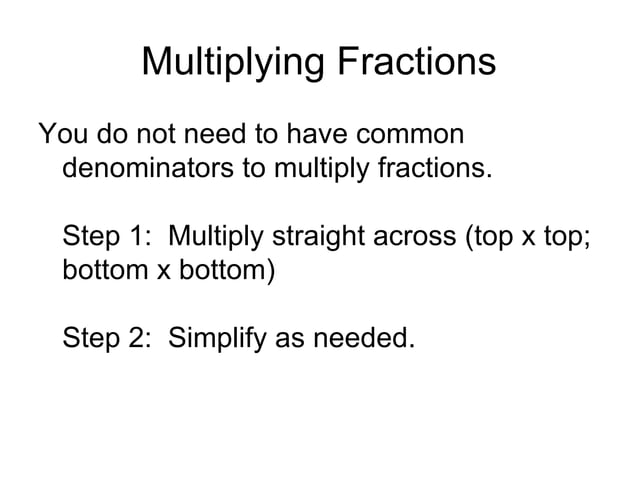 Multiplying Fractions

You do not need to have common denominators to multiply fractions.

Step 1: Multiply straight across (top x top; bottom x bottom)

Step 2: Simplify as needed.